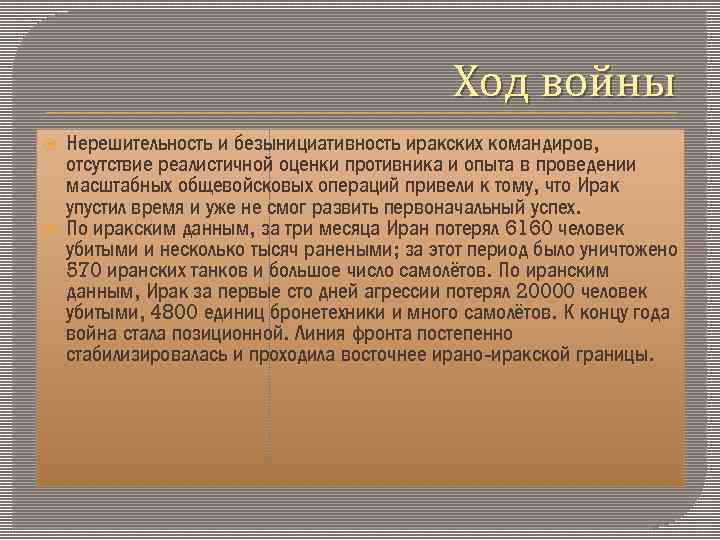 Ход войны

Нерешительность и безынициативность иракских командиров, отсутствие реалистичной оценки противника и опыта в проведении масштабных общевойсковых операций привели к тому, что Ирак упустил время и уже не смог развить первоначальный успех.

По иракским данным, за три месяца Иран потерял 6160 человек убитыми и несколько тысяч ранеными; за этот период было уничтожено 570 иранских танков и большое число самолётов. По иранским данным, Ирак за первые сто дней агрессии потерял 20000 человек убитыми, 4800 единиц бронетехники и много самолётов. К концу года война стала позиционной. Линия фронта постепенно стабилизировалась и проходила восточнее ирано-иракской границы.